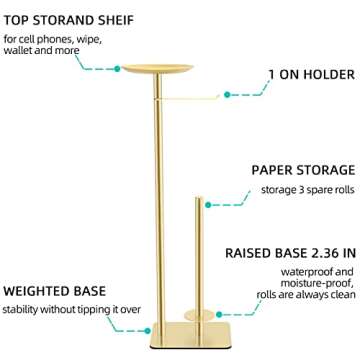 TOP STORAND SHEIF

for cell phones, wipe, wallet and more

1 ON HOLDER

PAPER STORAGE

storage 3 spare rolls

RAISED BASE 2.36 IN

waterproof and moisture-proof, rolls are always clean

WEIGHTED BASE

stability without tipping it over